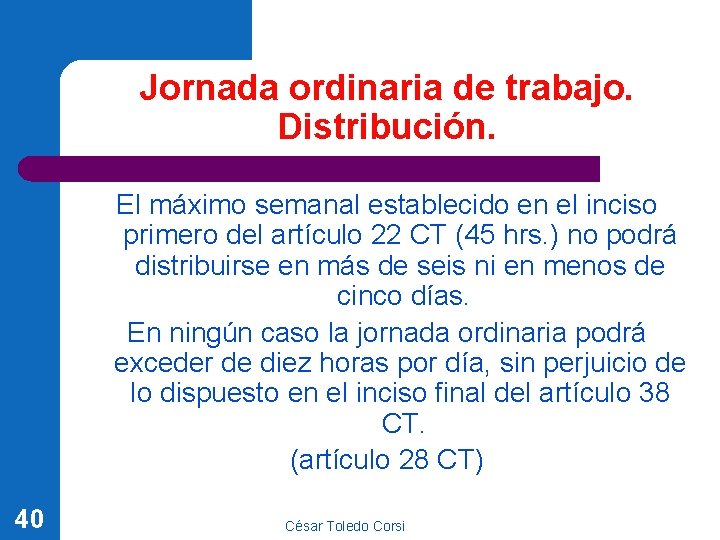 Jornada ordinaria de trabajo. Distribución.

El máximo semanal establecido en el inciso primero del artículo 22 CT (45 hrs.) no podrá distribuirse en más de seis ni en menos de cinco días.

En ningún caso la jornada ordinaria podrá exceder de diez horas por día, sin perjuicio de lo dispuesto en el inciso final del artículo 38 CT.

(artículo 28 CT)

40

César Toledo Corsi